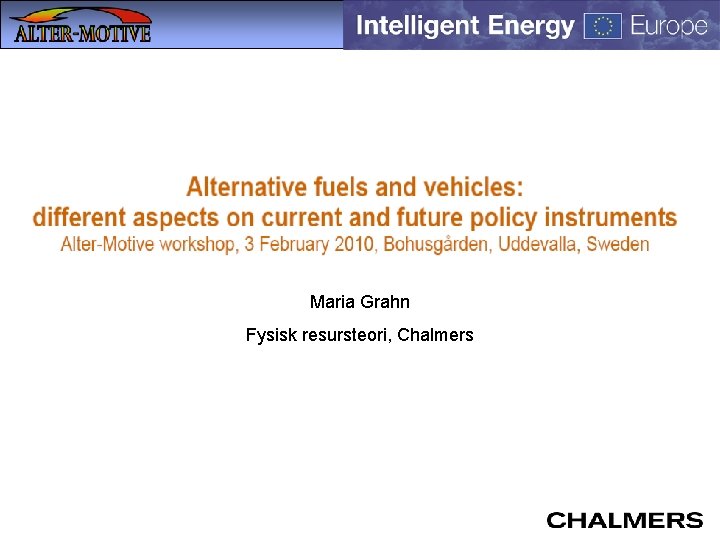 ALTER-MOTIVE

Intelligent Energy Europe

Alternative fuels and vehicles:
different aspects on current and future policy instruments
Alter-Motive workshop, 3 February 2010, Bohusgården, Uddevalla, Sweden

Maria Grahn

Fysisk resursteori, Chalmers

CHALMERS